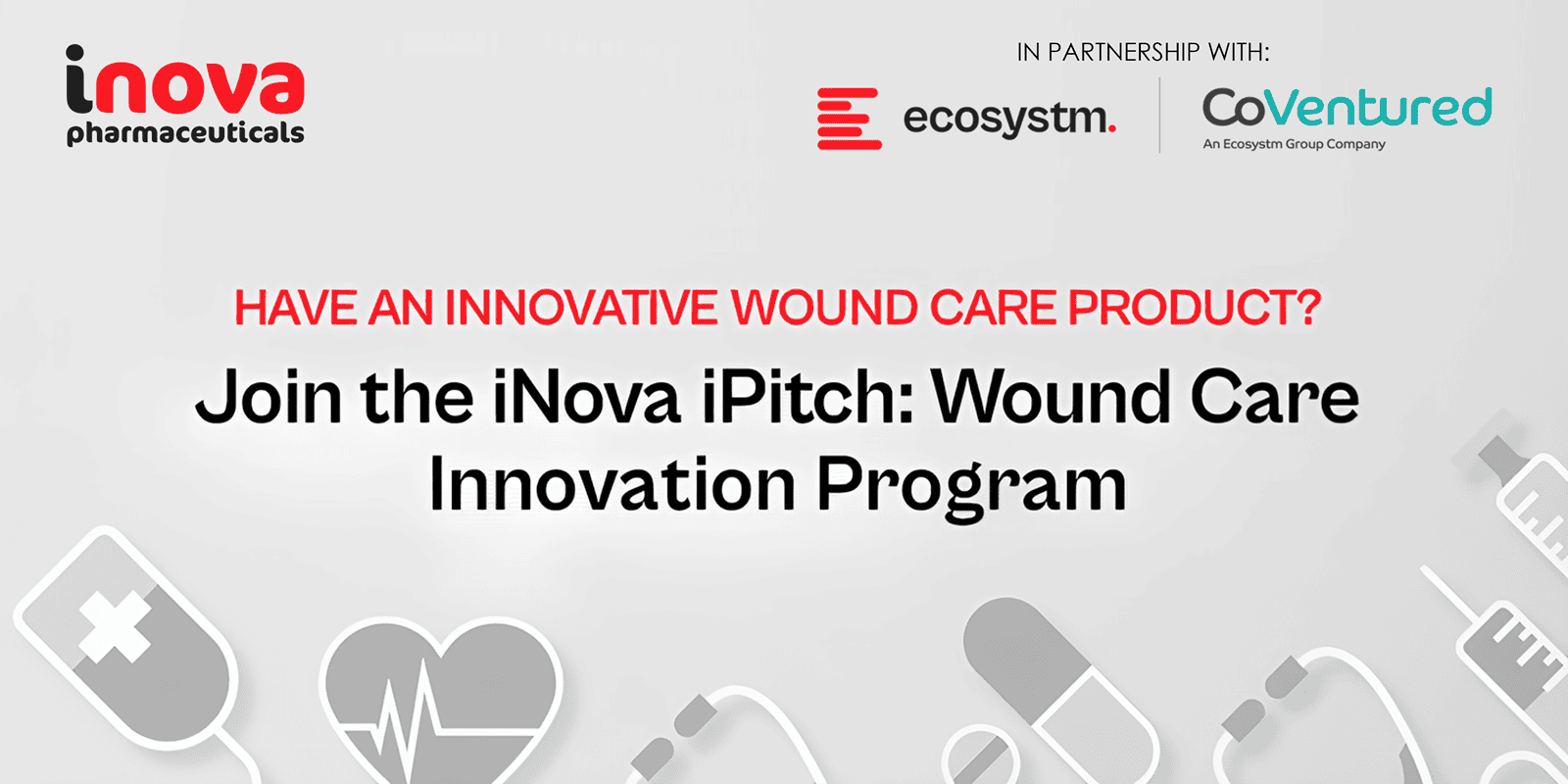 inova
pharmaceuticals

IN PARTNERSHIP WITH:

ecosystm.

CoVentured
An Ecosystm Group Company

HAVE AN INNOVATIVE WOUND CARE PRODUCT?

Join the iNova iPitch: Wound Care Innovation Program